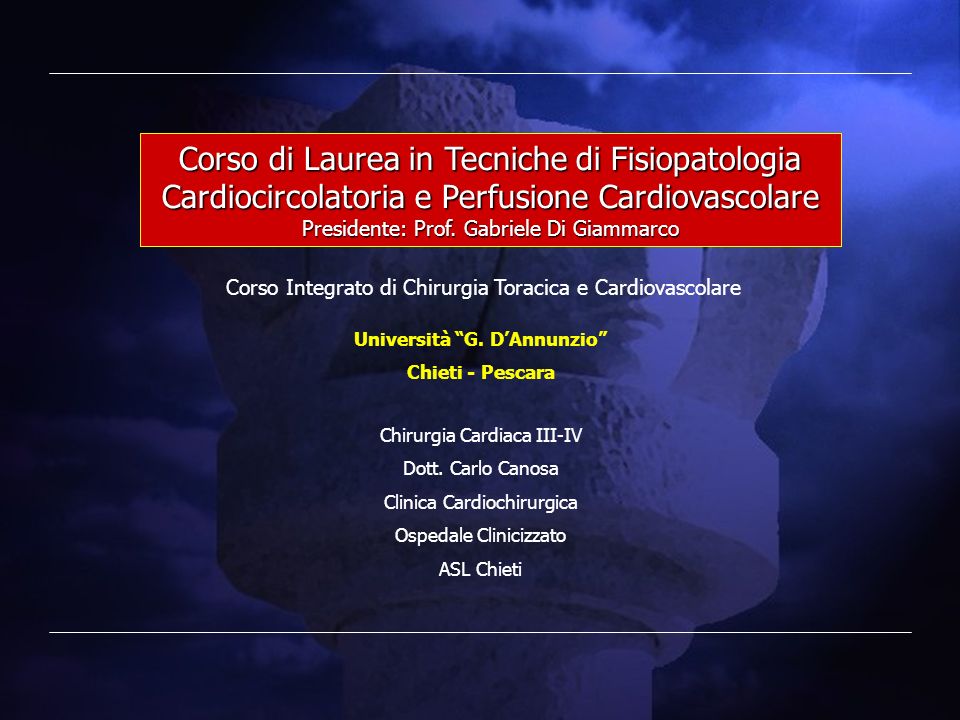 Corso di Laurea in Tecniche di Fisiopatologia Cardiocircolatoria e Perfusione Cardiovascolare
Presidente: Prof. Gabriele Di Giammarco

Corso Integrato di Chirurgia Toracica e Cardiovascolare

Università “G. D’Annunzio”

Chieti - Pescara

Chirurgia Cardiaca III-IV

Dott. Carlo Canosa

Clinica Cardiochirurgica

Ospedale Clinicizzato

ASL Chieti